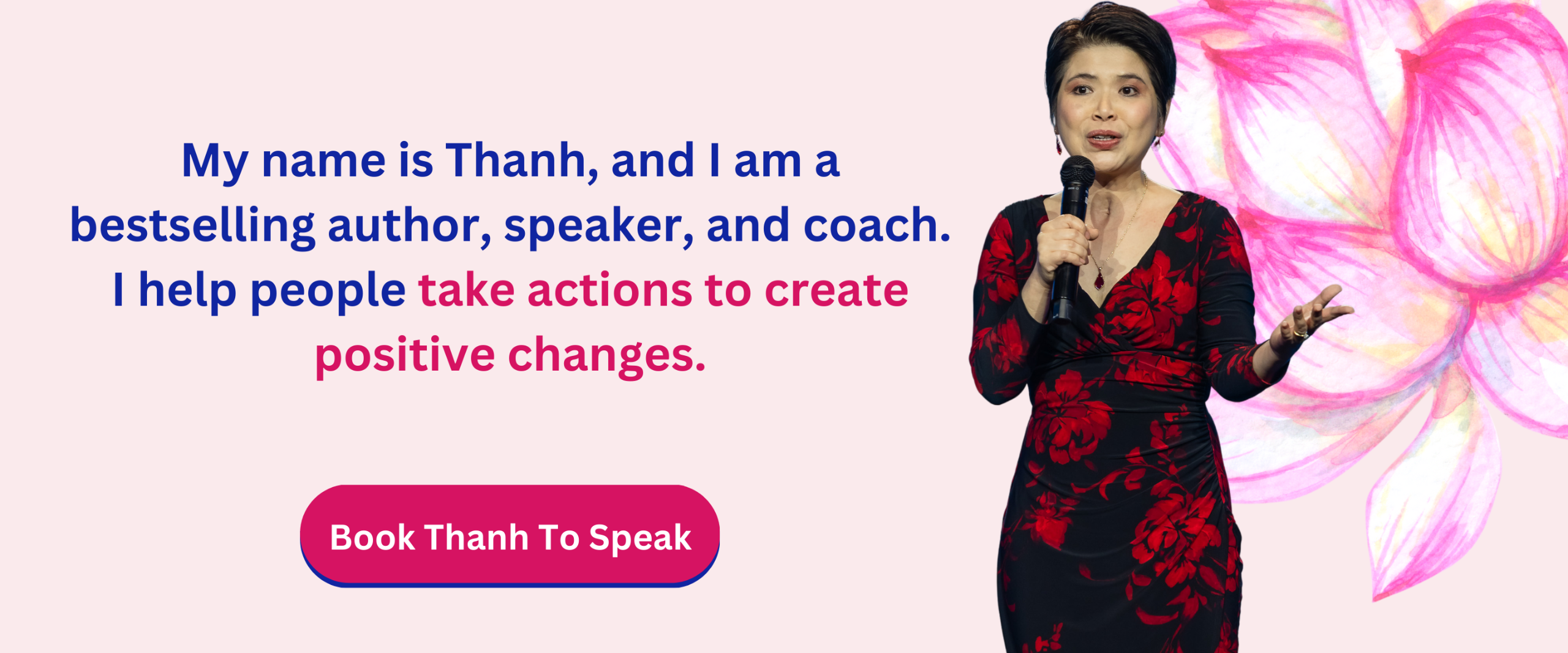 My name is Thanh, and I am a bestselling author, speaker, and coach. I help people take actions to create positive changes.

Book Thanh To Speak